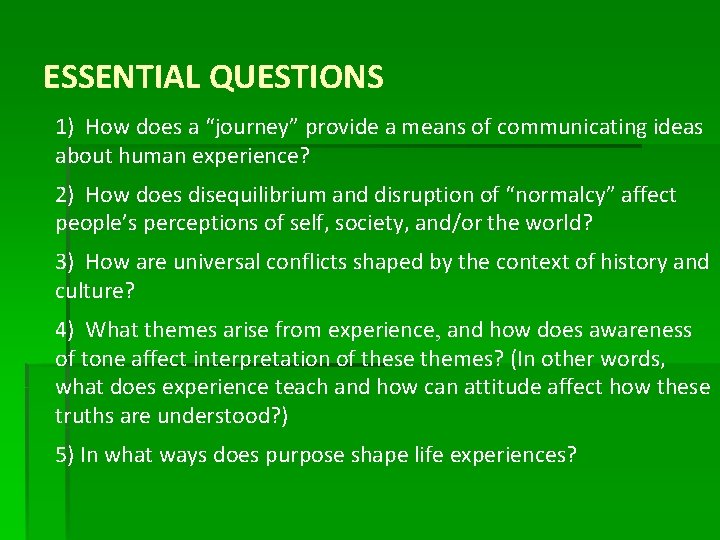 ESSENTIAL QUESTIONS

1) How does a “journey” provide a means of communicating ideas about human experience?

2) How does disequilibrium and disruption of “normalcy” affect people’s perceptions of self, society, and/or the world?

3) How are universal conflicts shaped by the context of history and culture?

4) What themes arise from experience, and how does awareness of tone affect interpretation of these themes? (In other words, what does experience teach and how can attitude affect how these truths are understood?)

5) In what ways does purpose shape life experiences?